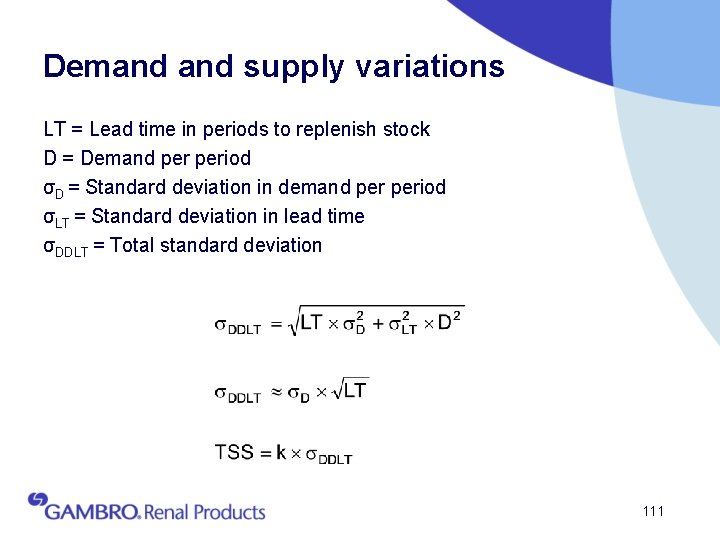 Demand and supply variations

LT = Lead time in periods to replenish stock
D = Demand per period
$\sigma_D$ = Standard deviation in demand per period
$\sigma_{LT}$ = Standard deviation in lead time
$\sigma_{DDLT}$ = Total standard deviation

$\sigma_{DDLT} = \sqrt{LT \times \sigma_D^2 + \sigma_{LT}^2 \times D^2}$

$\sigma_{DDLT} \approx \sigma_D \times \sqrt{LT}$

$TSS = k \times \sigma_{DDLT}$

GAMBRO. Renal Products

111